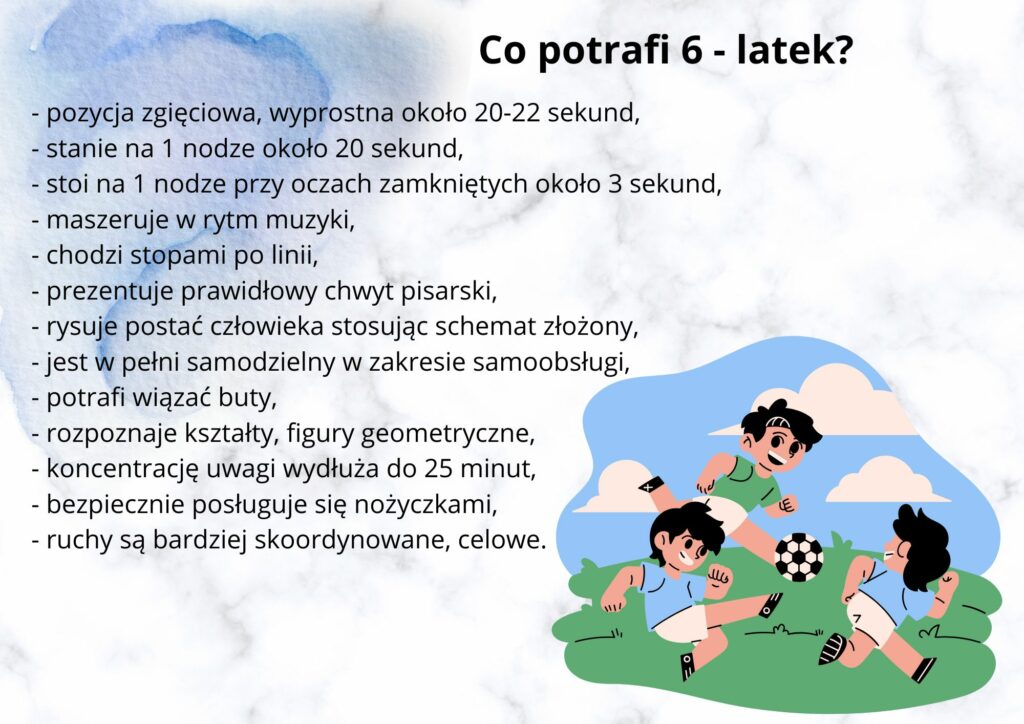 Co potrafi 6 - latek?

- pozycja zgięciowa, wyprostna około 20-22 sekund,
- stanie na 1 nodze około 20 sekund,
- stoi na 1 nodze przy oczach zamkniętych około 3 sekund,
- maszeruje w rytm muzyki,
- chodzi stopami po linii,
- prezentuje prawidłowy chwyt pisarski,
- rysuje postać człowieka stosując schemat złożony,
- jest w pełni samodzielny w zakresie samoobsługi,
- potrafi wiązać buty,
- rozpoznaje kształty, figury geometryczne,
- koncentrację uwagi wydłuża do 25 minut,
- bezpiecznie posługuje się nożyczkami,
- ruchy są bardziej skoordynowane, celowe.